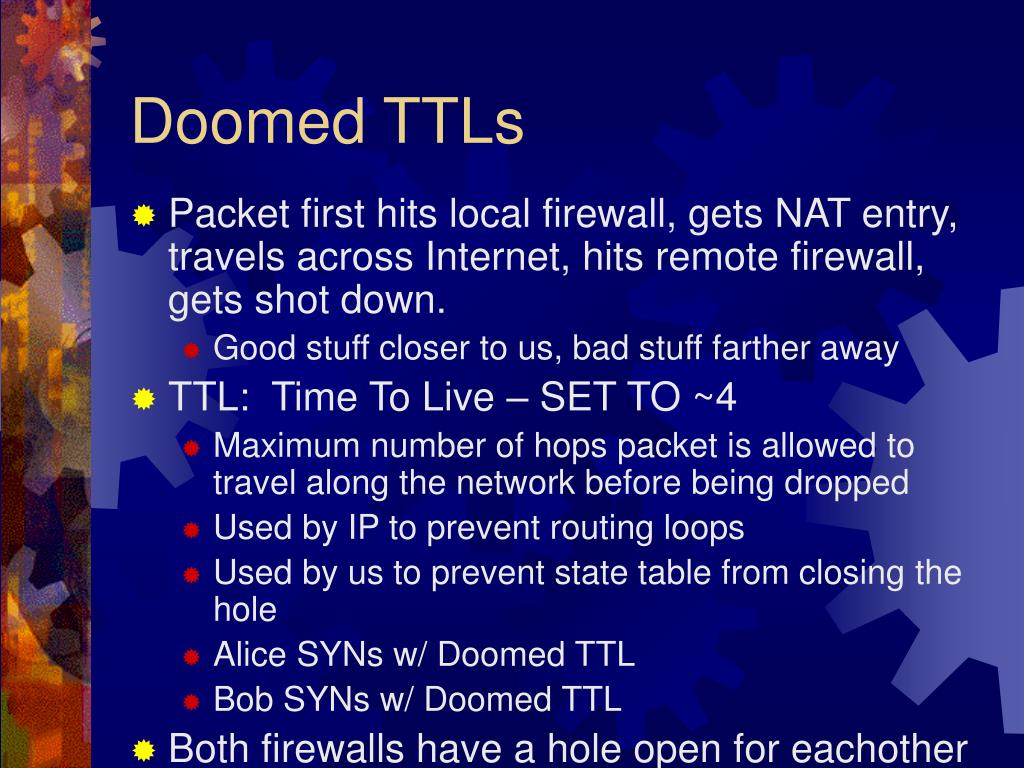 Doomed TTLs

Packet first hits local firewall, gets NAT entry, travels across Internet, hits remote firewall, gets shot down.

Good stuff closer to us, bad stuff farther away

TTL: Time To Live – SET TO ~4

Maximum number of hops packet is allowed to travel along the network before being dropped

Used by IP to prevent routing loops

Used by us to prevent state table from closing the hole

Alice SYNs w/ Doomed TTL

Bob SYNs w/ Doomed TTL

Both firewalls have a hole open for eachother